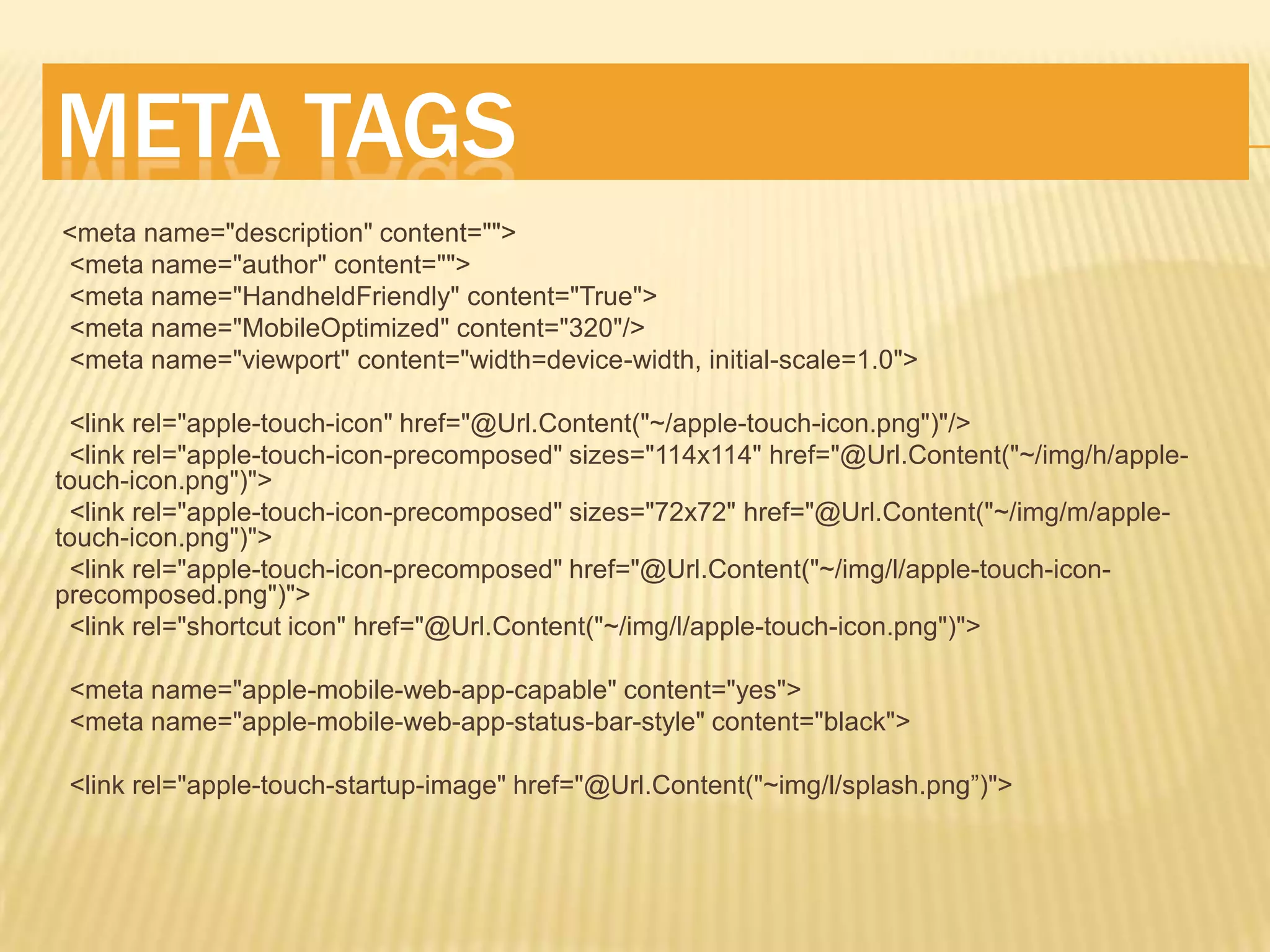 META TAGS

<meta name="description" content="">
<meta name="author" content="">
<meta name="HandheldFriendly" content="True">
<meta name="MobileOptimized" content="320"/>
<meta name="viewport" content="width=device-width, initial-scale=1.0">

<link rel="apple-touch-icon" href="@Url.Content("~/apple-touch-icon.png")"/>
<link rel="apple-touch-icon-precomposed" sizes="114x114" href="@Url.Content("~/img/h/apple-touch-icon.png")">
<link rel="apple-touch-icon-precomposed" sizes="72x72" href="@Url.Content("~/img/m/apple-touch-icon.png")">
<link rel="apple-touch-icon-precomposed" href="@Url.Content("~/img/l/apple-touch-icon-precomposed.png")">
<link rel="shortcut icon" href="@Url.Content("~/img/l/apple-touch-icon.png")">

<meta name="apple-mobile-web-app-capable" content="yes">
<meta name="apple-mobile-web-app-status-bar-style" content="black">

<link rel="apple-touch-startup-image" href="@Url.Content("~img/l/splash.png”)">